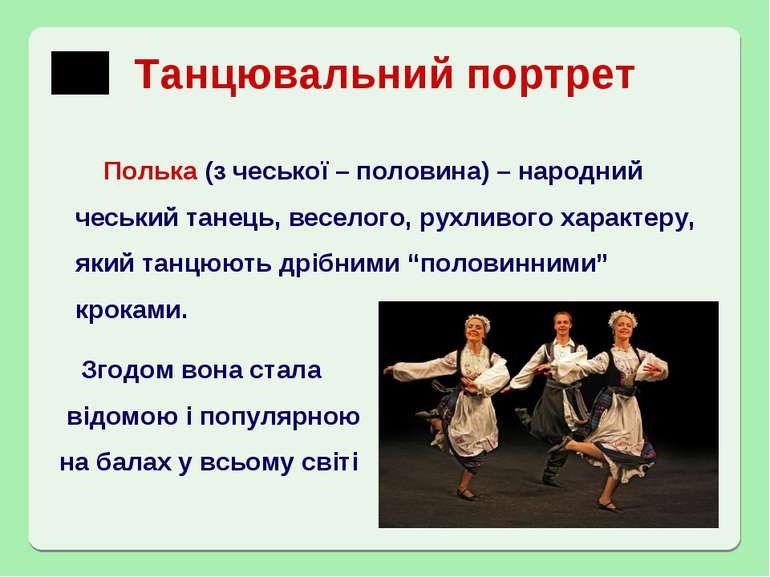 Танцювальний портрет

Полька (з чеської – половина) – народний чеський танець, веселого, рухливого характеру, який танцюють дрібними “половинними” кроками.

Згодом вона стала відомою і популярною на балах у всьому світі